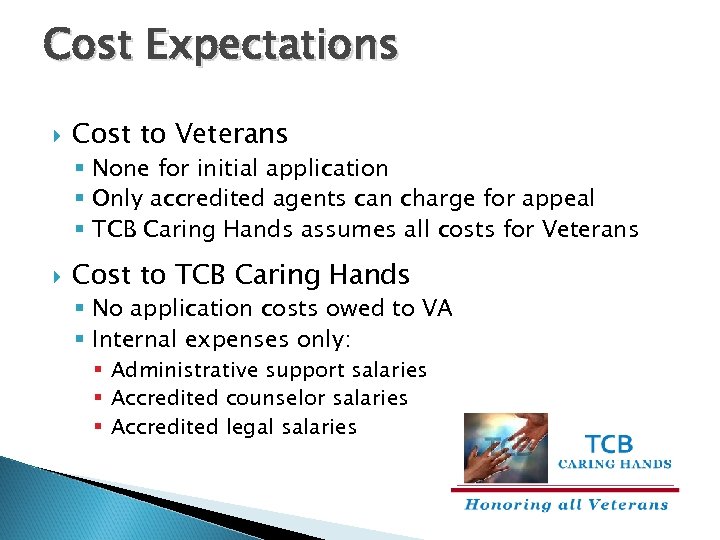 Cost Expectations

Cost to Veterans
None for initial application
Only accredited agents can charge for appeal
TCB Caring Hands assumes all costs for Veterans

Cost to TCB Caring Hands
No application costs owed to VA
Internal expenses only:
Administrative support salaries
Accredited counselor salaries
Accredited legal salaries

TCB
CARING HANDS
Honoring all Veterans